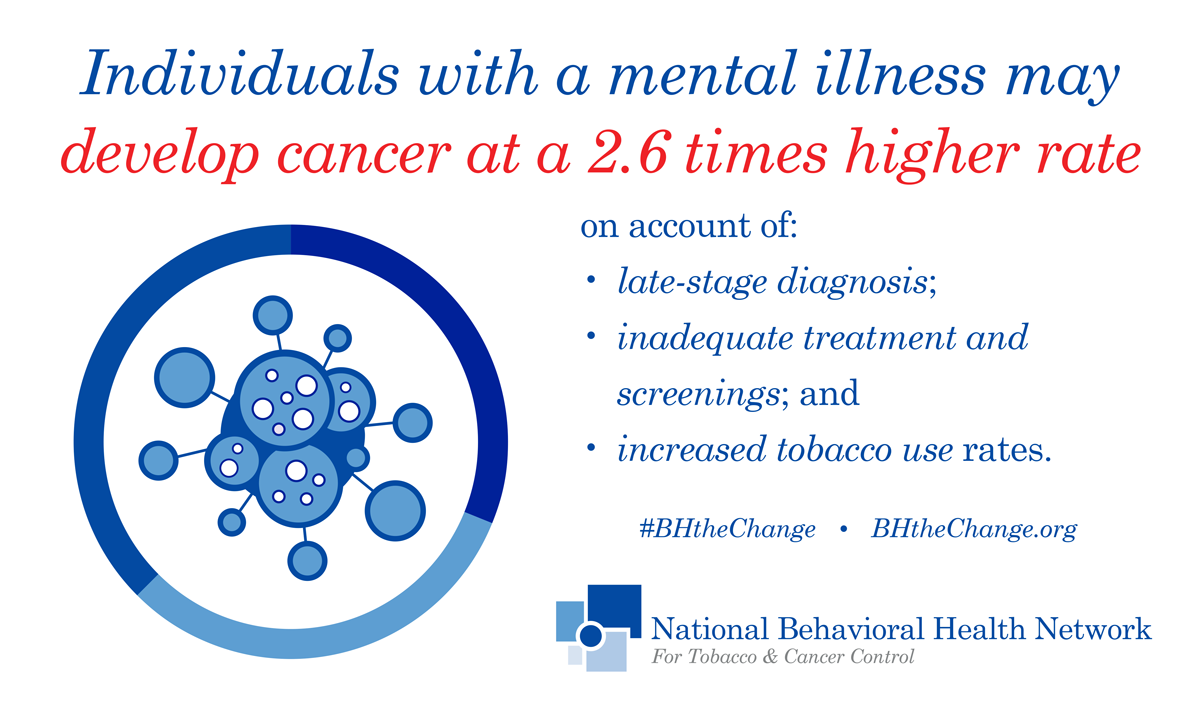 Individuals with a mental illness may develop cancer at a 2.6 times higher rate

on account of:

• late-stage diagnosis;
• inadequate treatment and screenings; and
• increased tobacco use rates.

#BHtheChange • BHtheChange.org

National Behavioral Health Network
For Tobacco & Cancer Control